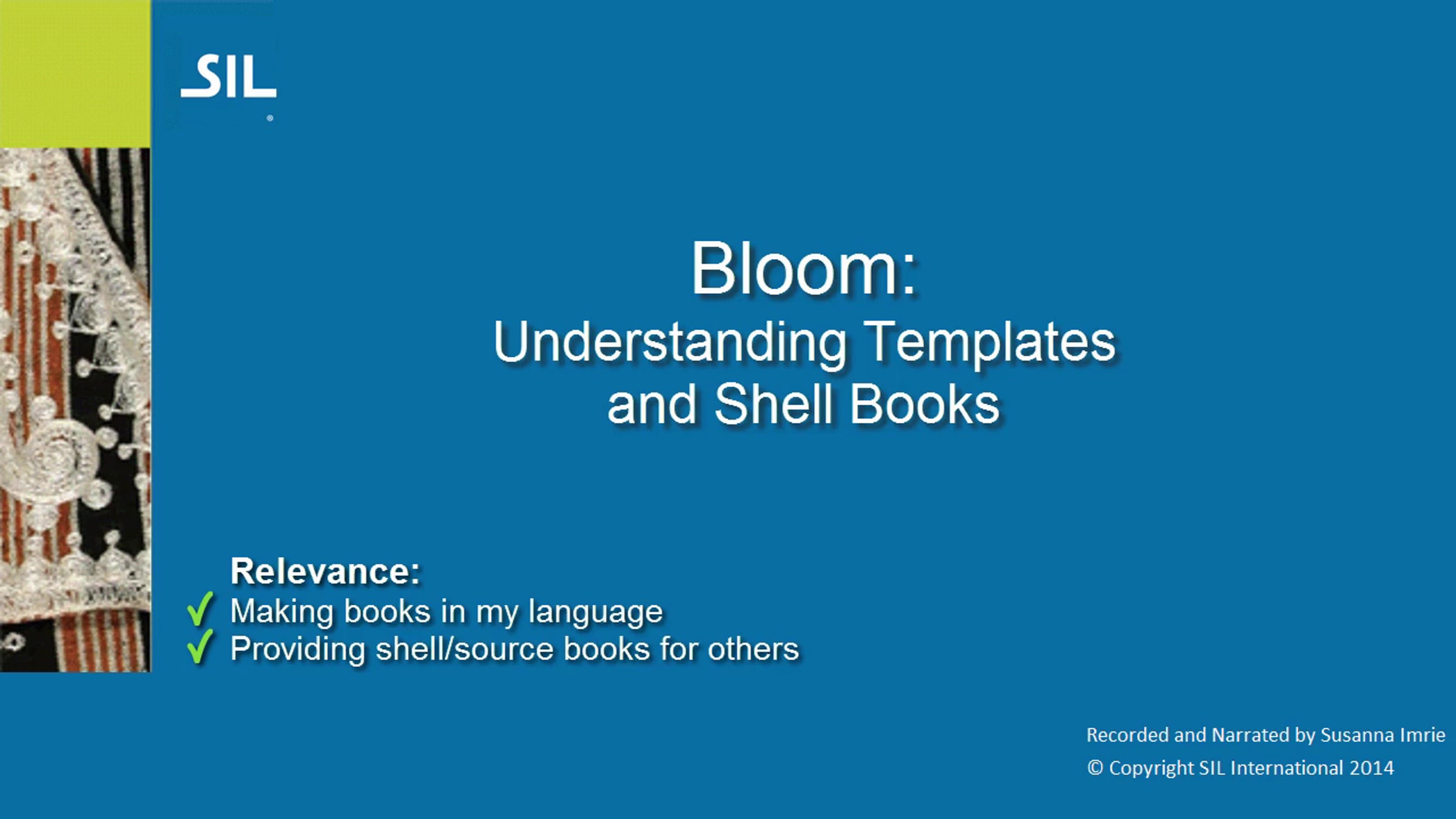 SIL®

Bloom:
Understanding Templates and Shell Books

Relevance:
✓ Making books in my language
✓ Providing shell/source books for others

Recorded and Narrated by Susanna Imrie
© Copyright SIL International 2014